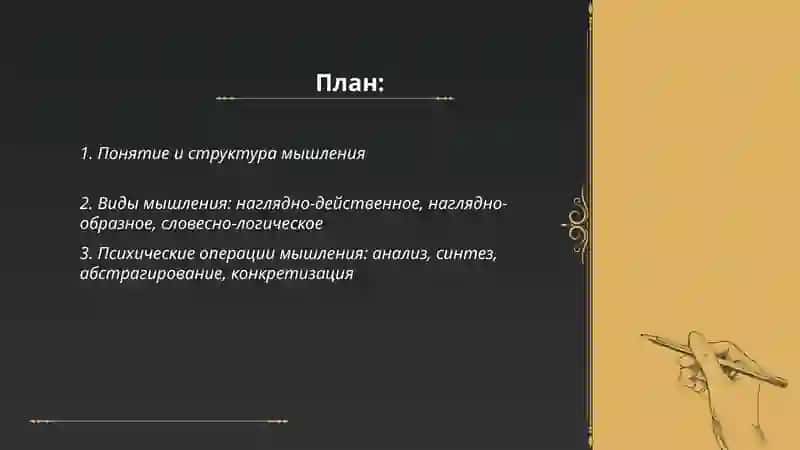 План:

1. Понятие и структура мышления

2. Виды мышления: наглядно-действенное, наглядно-образное, словесно-логическое

3. Психические операции мышления: анализ, синтез, абстрагирование, конкретизация